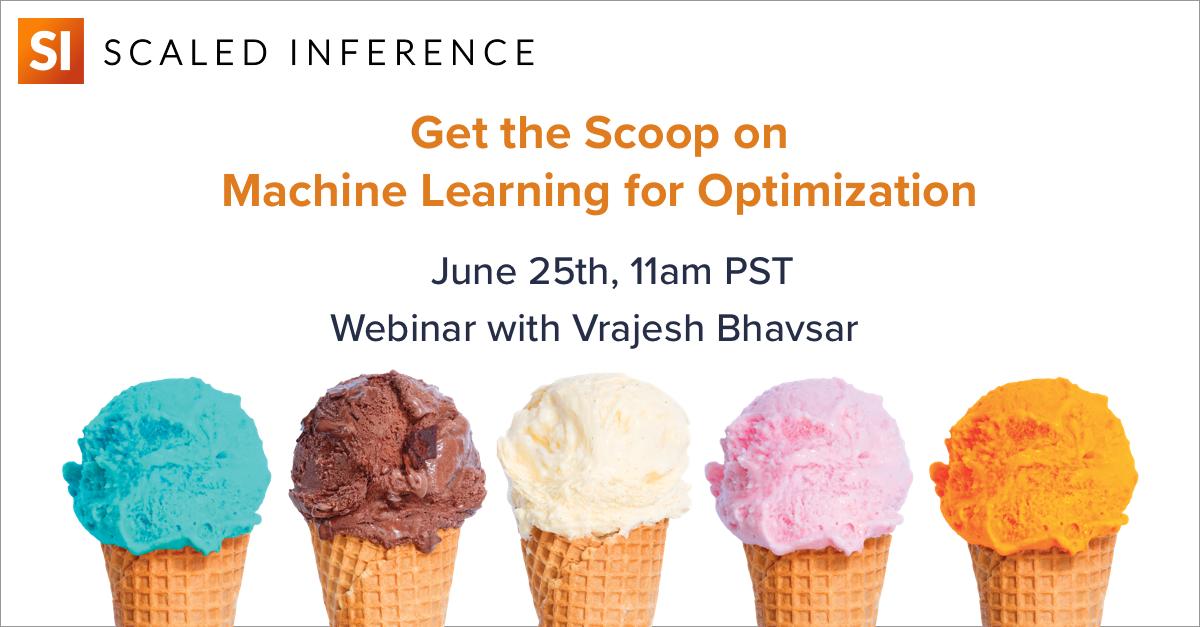 SI SCALED INFERENCE

Get the Scoop on
Machine Learning for Optimization

June 25th, 11am PST
Webinar with Vrajesh Bhavsar